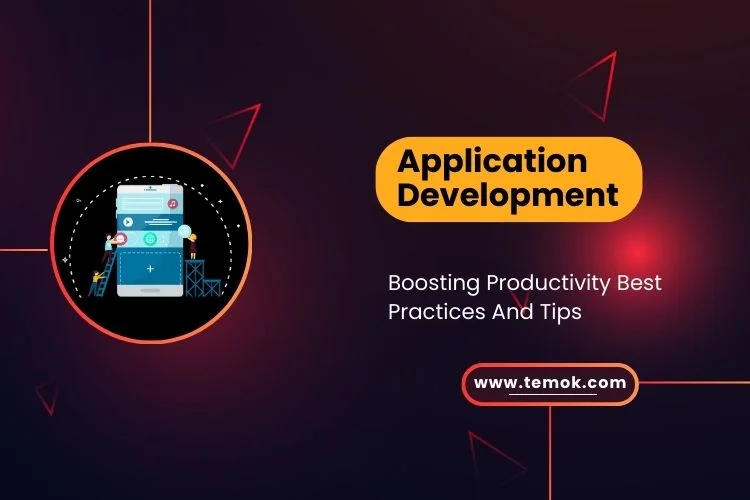 Application Development

Boosting Productivity Best Practices And Tips

www.temok.com